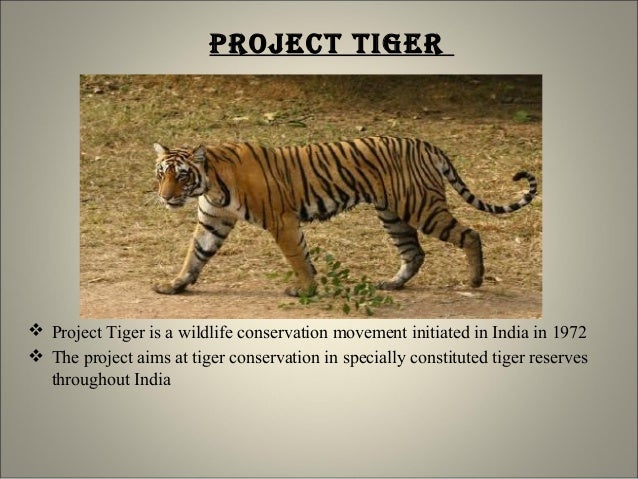 PROJECT TIGER

❖ Project Tiger is a wildlife conservation movement initiated in India in 1972
❖ The project aims at tiger conservation in specially constituted tiger reserves throughout India